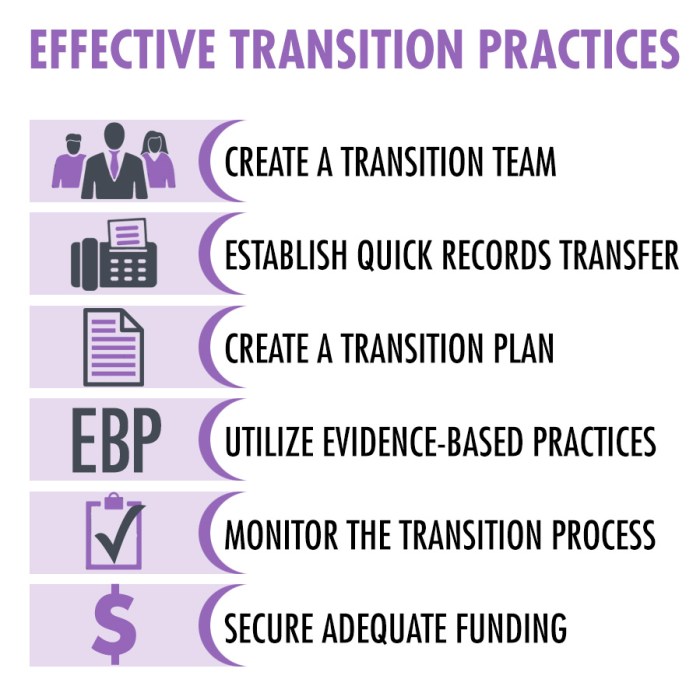 EFFECTIVE TRANSITION PRACTICES

CREATE A TRANSITION TEAM

ESTABLISH QUICK RECORDS TRANSFER

CREATE A TRANSITION PLAN

EBP

UTILIZE EVIDENCE-BASED PRACTICES

MONITOR THE TRANSITION PROCESS

$

SECURE ADEQUATE FUNDING